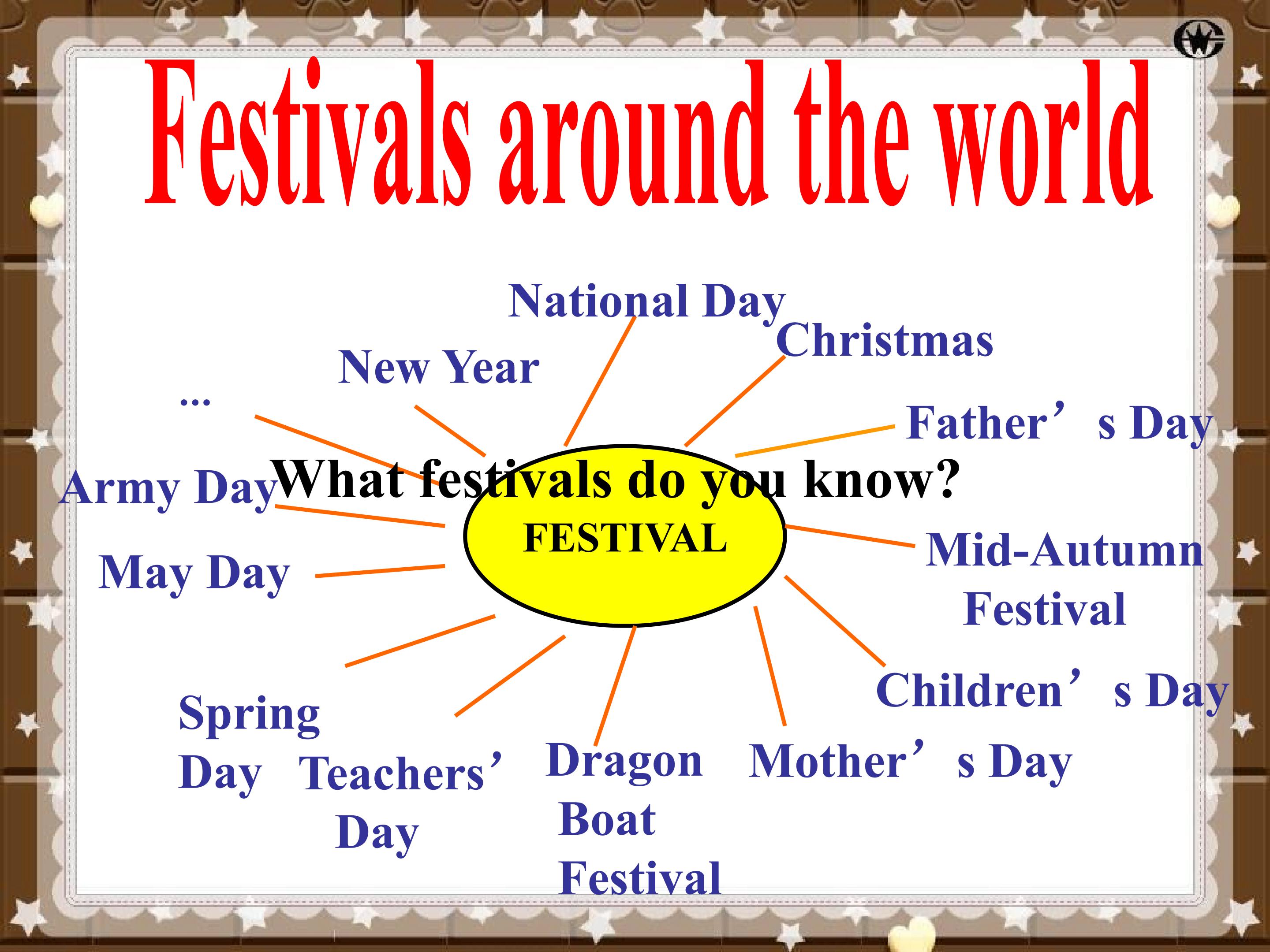 Festivals around the world

National Day

Christmas

New Year

...

Father's Day

Army Day

What festivals do you know?

FESTIVAL

May Day

Mid-Autumn Festival

Children's Day

Spring Day

Teachers' Day

Dragon Boat Festival

Mother's Day